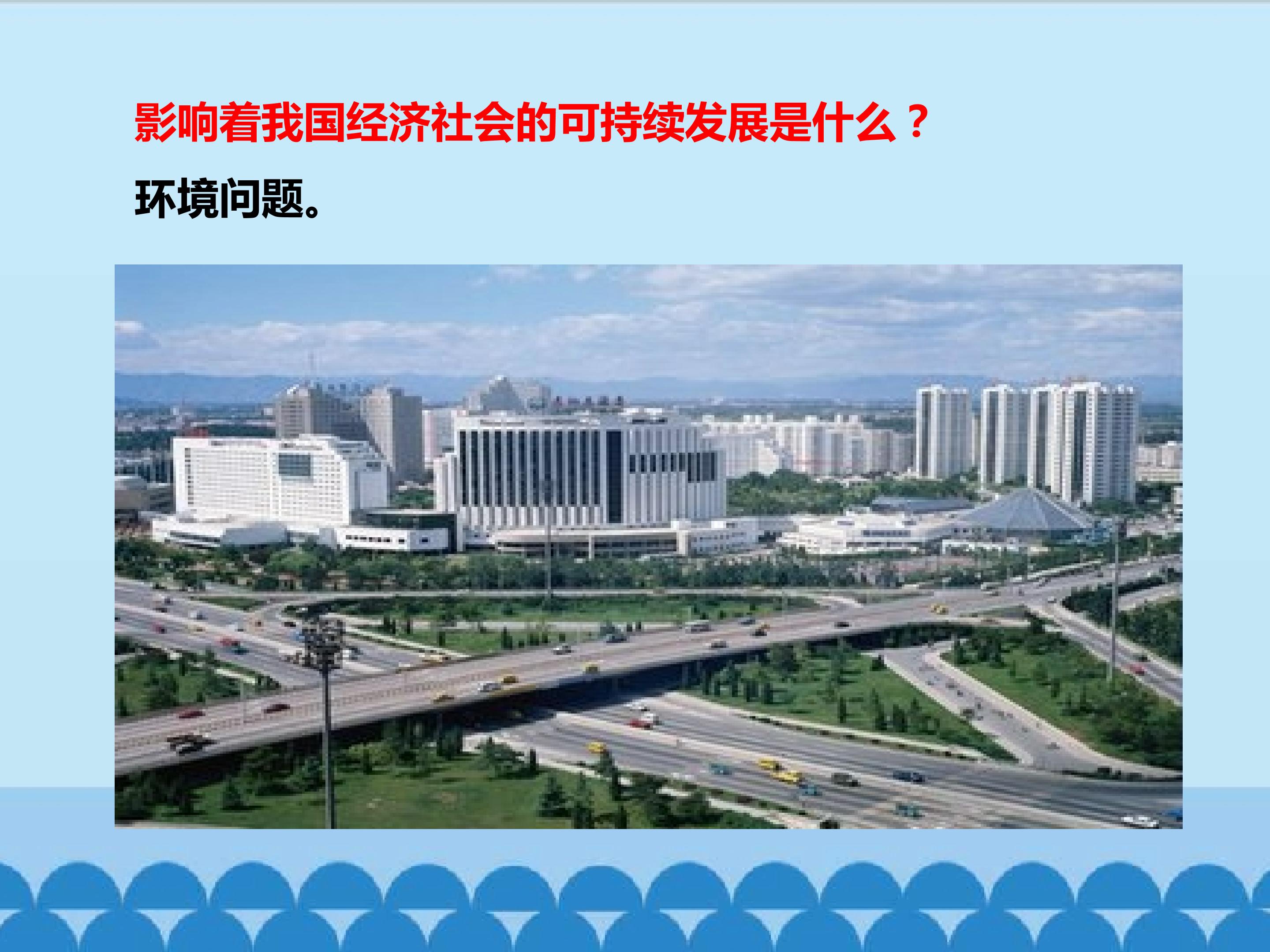 影响着我国经济社会的可持续发展是什么？

环境问题。